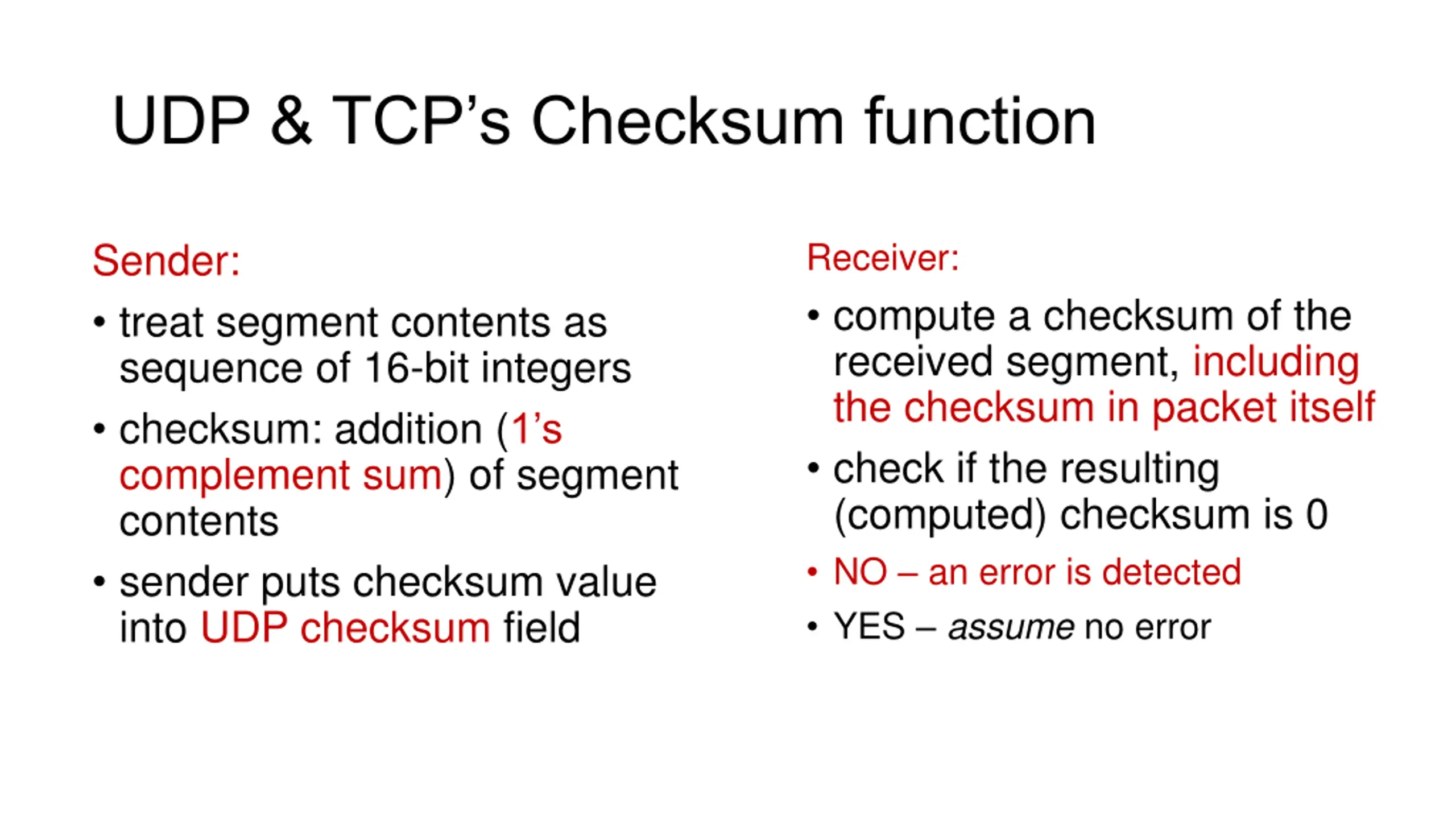 UDP & TCP’s Checksum function

Sender:

• treat segment contents as sequence of 16-bit integers

• checksum: addition (1’s complement sum) of segment contents

• sender puts checksum value into UDP checksum field

Receiver:

• compute a checksum of the received segment, including the checksum in packet itself

• check if the resulting (computed) checksum is 0

• NO – an error is detected

• YES – assume no error